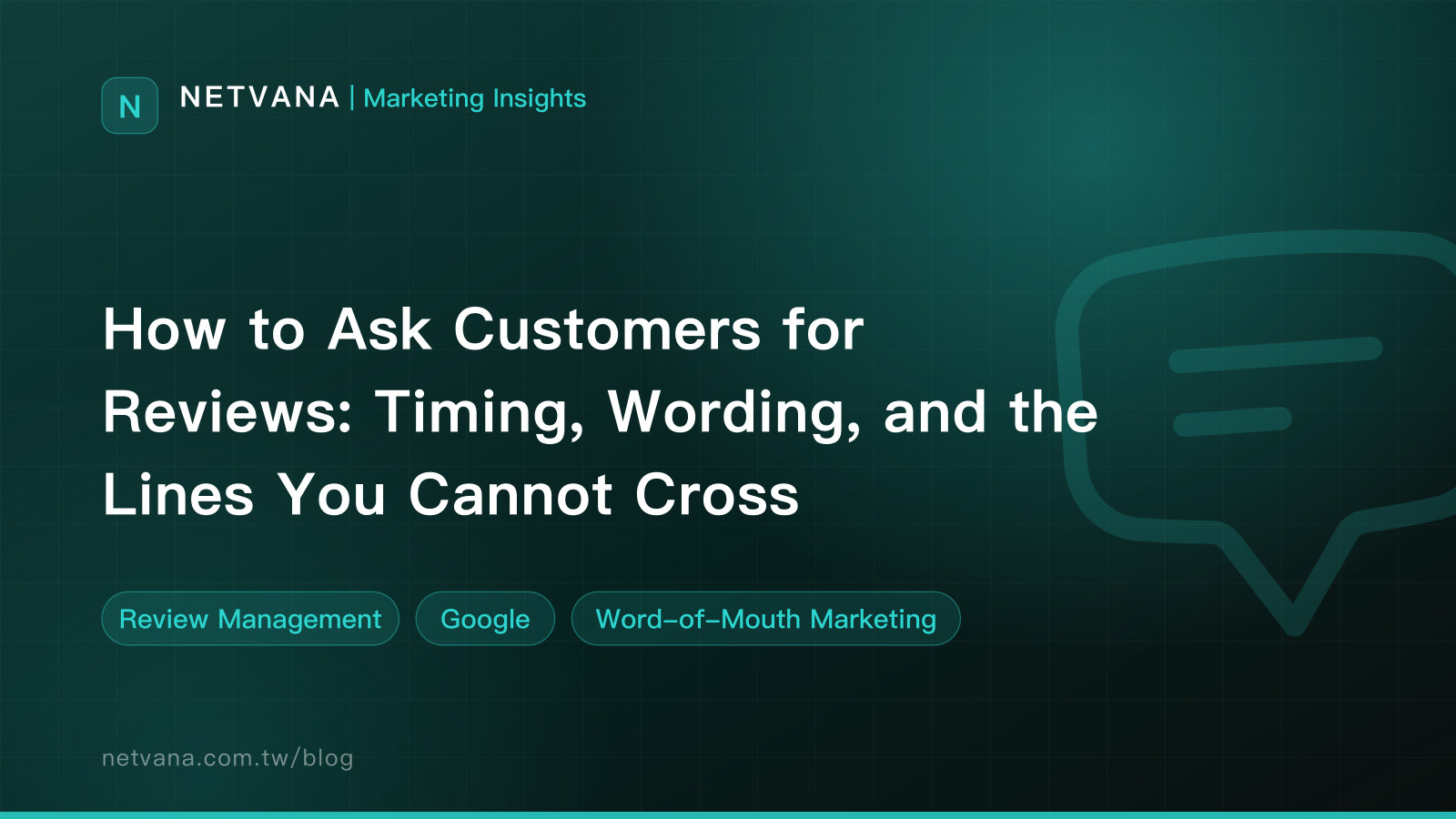 N NETVANA | Marketing Insights

How to Ask Customers for Reviews: Timing, Wording, and the Lines You Cannot Cross

Review Management

Google

Word-of-Mouth Marketing

netvana.com.tw/blog